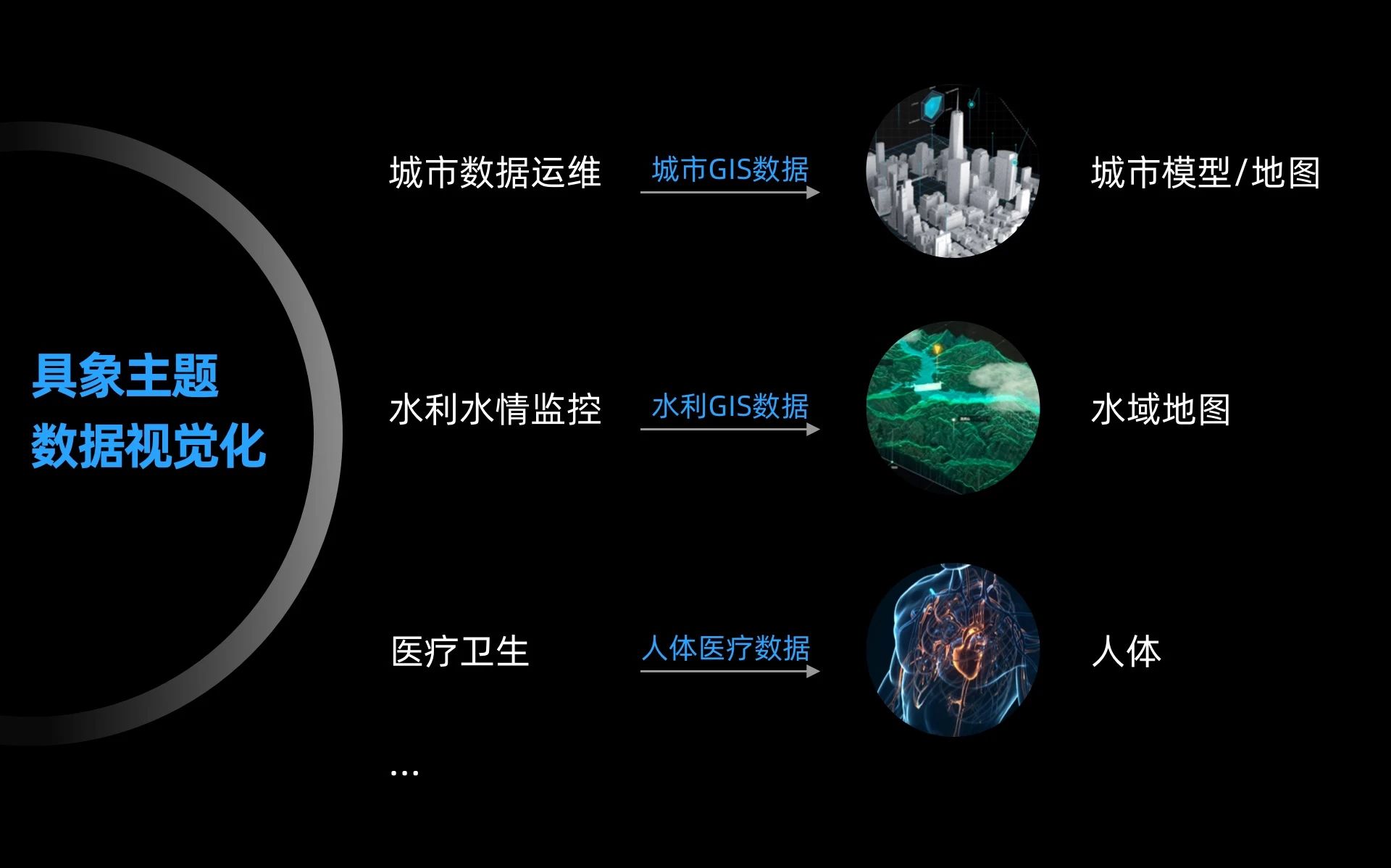 具象主题
数据视觉化

城市数据运维 城市GIS数据 城市模型/地图

水利水情监控 水利GIS数据 水域地图

医疗卫生 人体医疗数据 人体

...